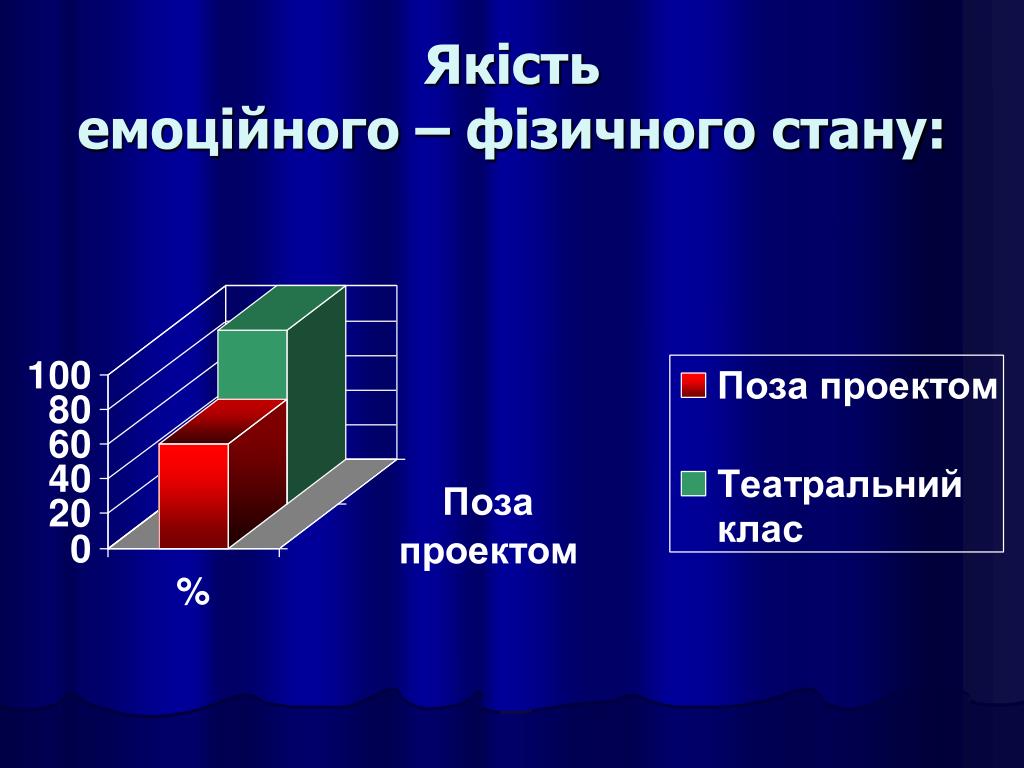 Якість
емоційного – фізичного стану:

100
80
60
40
20
0

%

Поза проектом

Поза проектом

Театральний клас